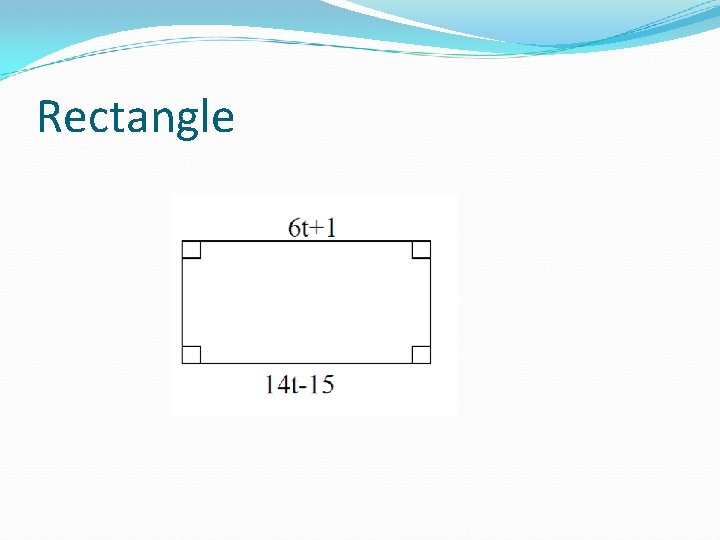 Rectangle

$6t+1$

$14t-15$